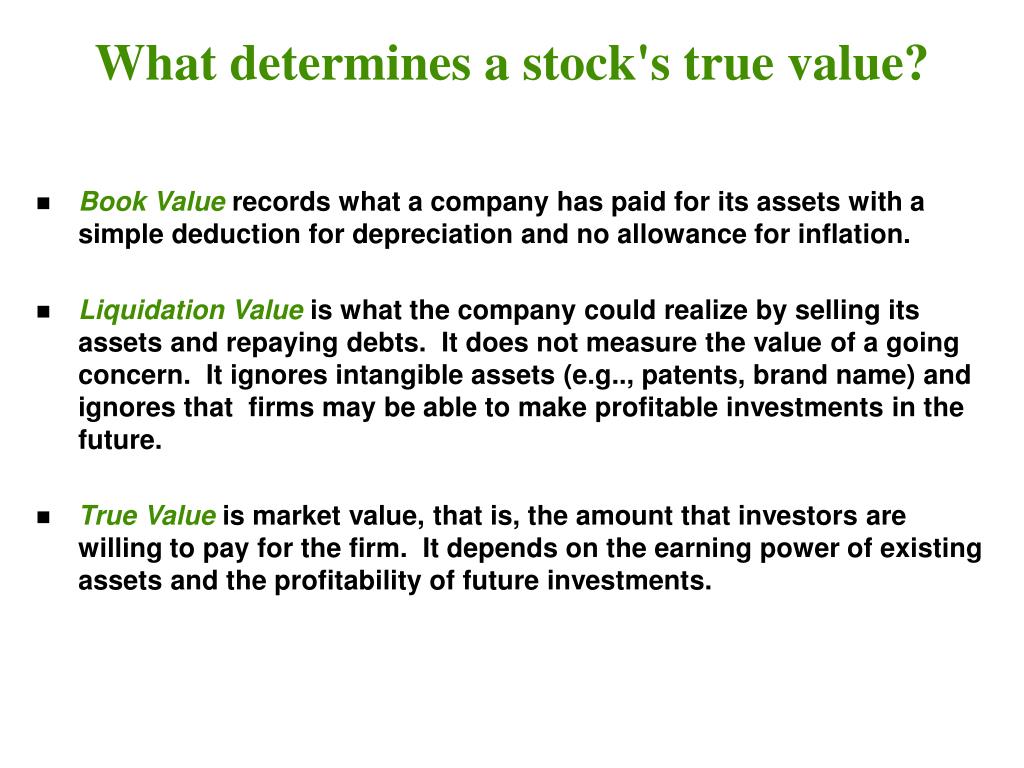 What determines a stock's true value?

■ Book Value records what a company has paid for its assets with a simple deduction for depreciation and no allowance for inflation.

■ Liquidation Value is what the company could realize by selling its assets and repaying debts. It does not measure the value of a going concern. It ignores intangible assets (e.g.., patents, brand name) and ignores that firms may be able to make profitable investments in the future.

■ True Value is market value, that is, the amount that investors are willing to pay for the firm. It depends on the earning power of existing assets and the profitability of future investments.